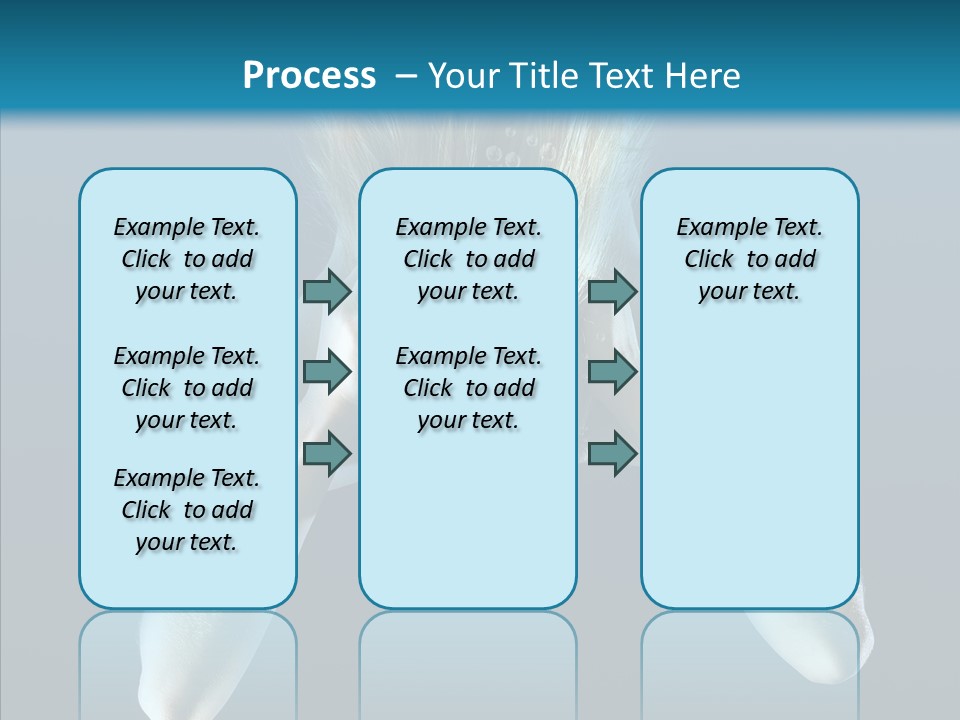 Process – Your Title Text Here

Example Text. Click to add your text.

Example Text. Click to add your text.

Example Text. Click to add your text.

Example Text. Click to add your text.

Example Text. Click to add your text.

Example Text. Click to add your text.